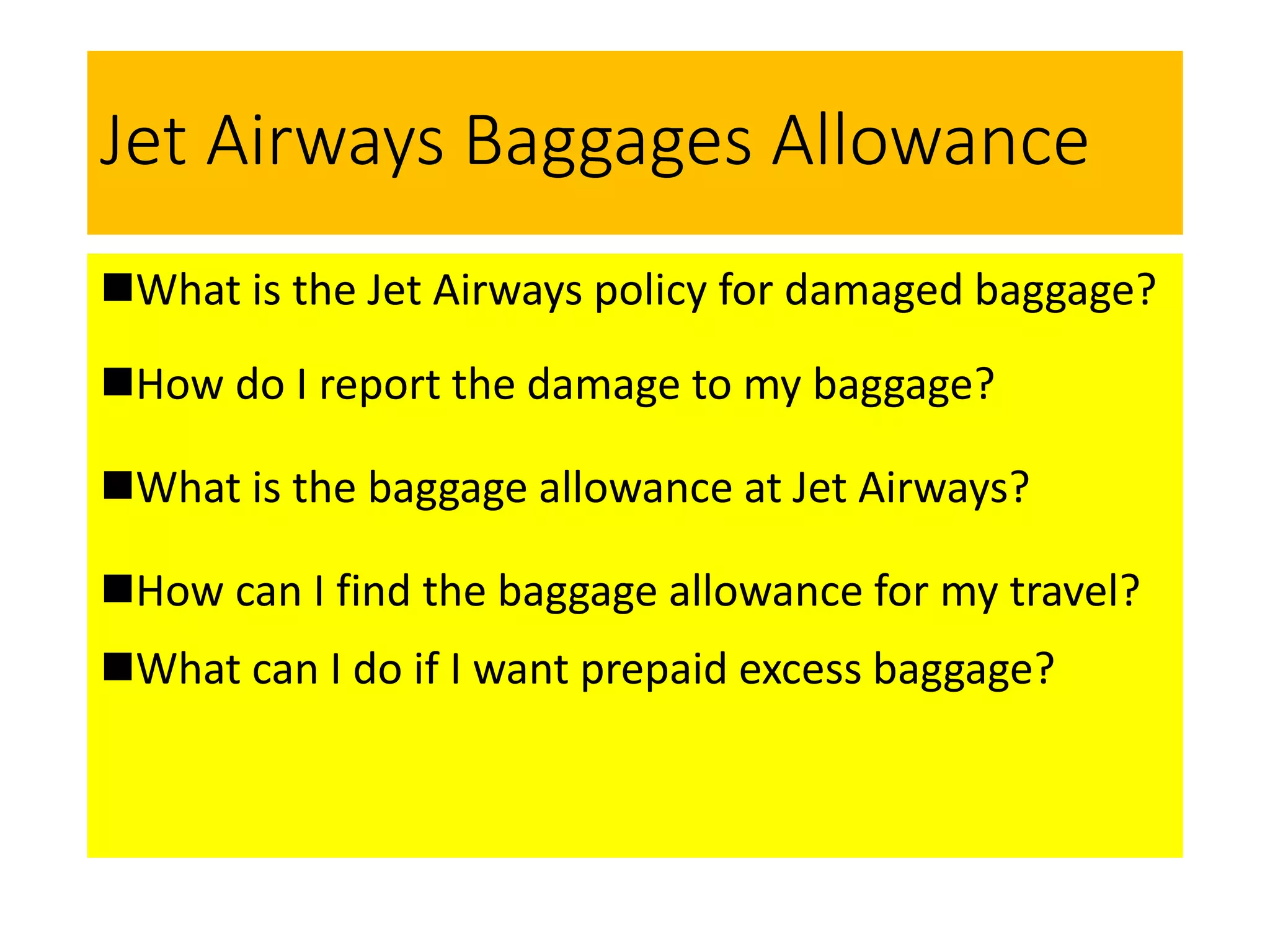 Jet Airways Baggages Allowance

■What is the Jet Airways policy for damaged baggage?

■How do I report the damage to my baggage?

■What is the baggage allowance at Jet Airways?

■How can I find the baggage allowance for my travel?

■What can I do if I want prepaid excess baggage?